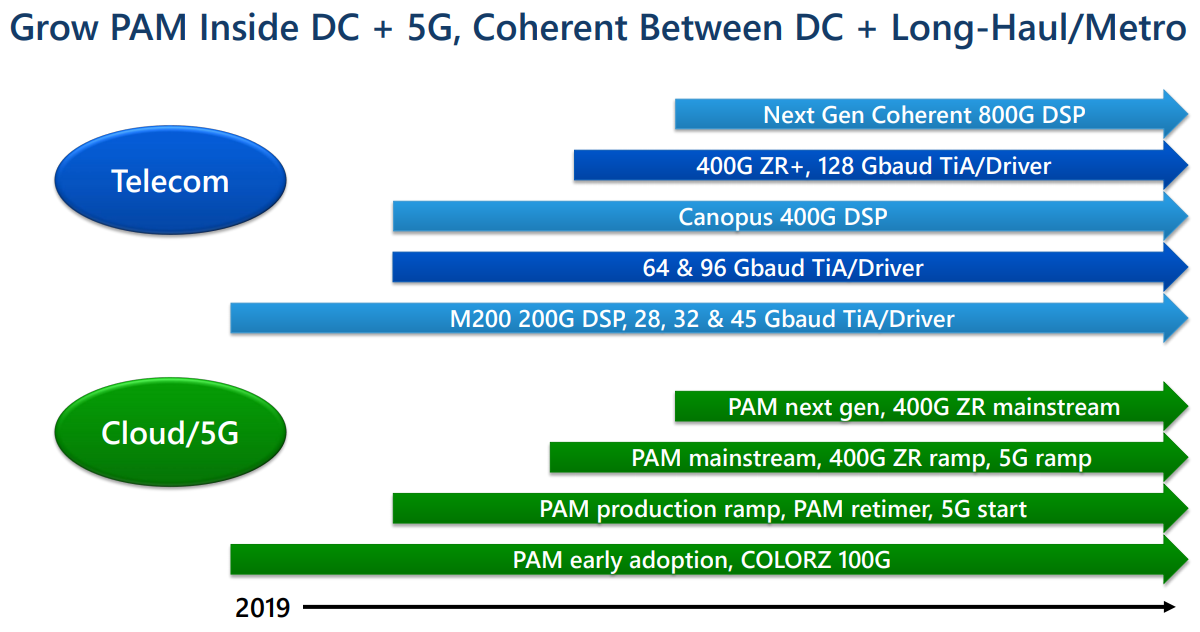 Grow PAM Inside DC + 5G, Coherent Between DC + Long-Haul/Metro

Telecom

Next Gen Coherent 800G DSP

400G ZR+, 128 Gbaud TiA/Driver

Canopus 400G DSP

64 & 96 Gbaud TiA/Driver

M200 200G DSP, 28, 32 & 45 Gbaud TiA/Driver

Cloud/5G

PAM next gen, 400G ZR mainstream

PAM mainstream, 400G ZR ramp, 5G ramp

PAM production ramp, PAM retimer, 5G start

PAM early adoption, COLORZ 100G

2019